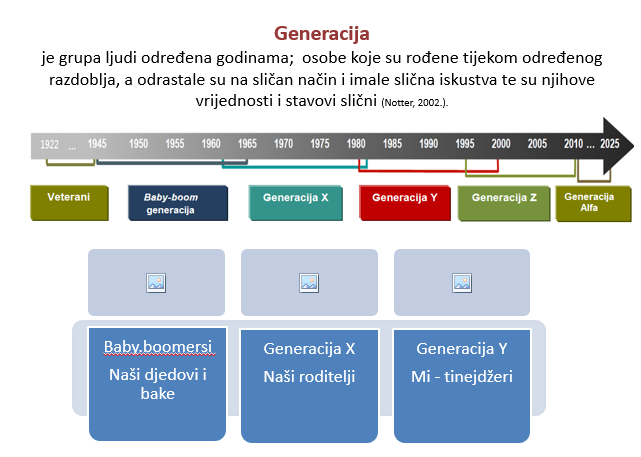 Generacija

je grupa ljudi određena godinama; osobe koje su rođene tijekom određenog razdoblja, a odrastale su na sličan način i imale slična iskustva te su njihove vrijednosti i stavovi slični (Notter, 2002.).

1922 ... 1945 1950 1955 1960 1965 1970 1975 1980 1985 1990 1995 2000 2005 2010 ... 2025

Veterani

Baby-boom generacija

Generacija X

Generacija Y

Generacija Z

Generacija Alfa

Baby.boomersi
Naši djedovi i bake

Generacija X
Naši roditelji

Generacija Y
Mi - tinejdžeri